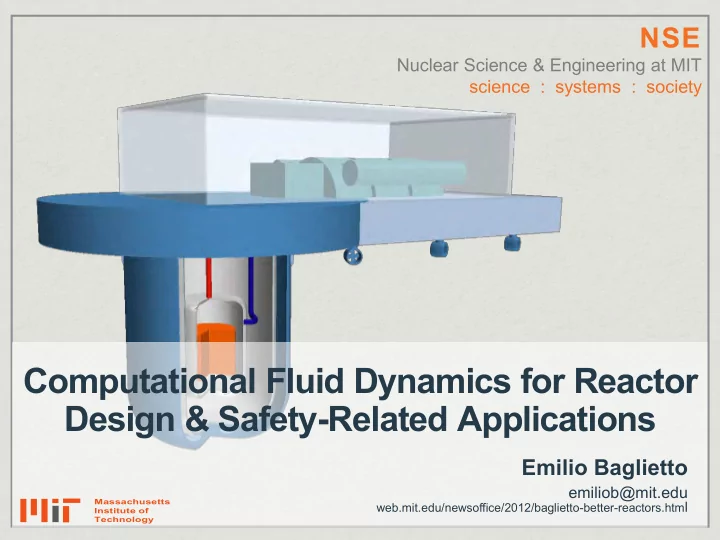 NSE
Nuclear Science & Engineering at MIT
science : systems : society

Computational Fluid Dynamics for Reactor Design & Safety-Related Applications

Emilio Baglietto
emiliob@mit.edu
web.mit.edu/newsoffice/2012/baglietto-better-reactors.html

MIT Massachusetts Institute of Technology